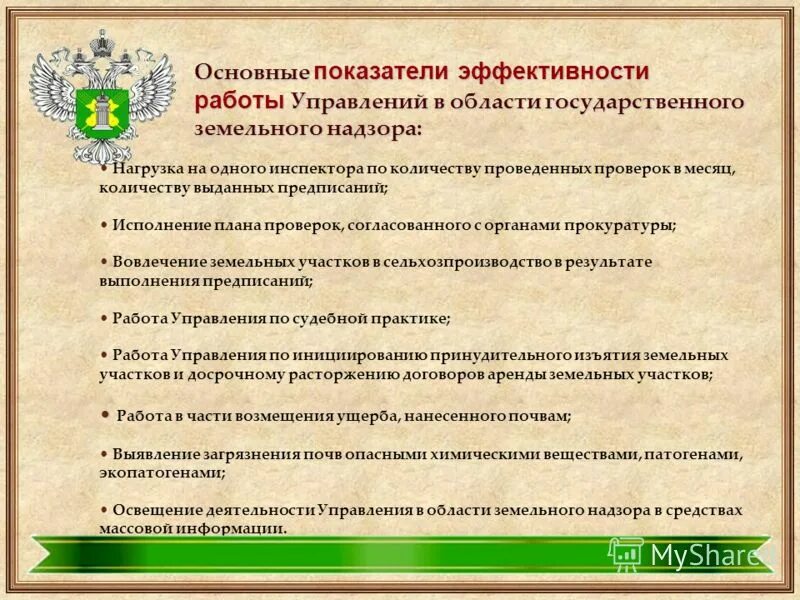 Основные показатели эффективности работы Управлений в области государственного земельного надзора:

• Нагрузка на одного инспектора по количеству проведенных проверок в месяц, количеству выданных предписаний;

• Исполнение плана проверок, согласованного с органами прокуратуры;

• Вовлечение земельных участков в сельхозпроизводство в результате выполнения предписаний;

• Работа Управления по судебной практике;

• Работа Управления по инициированию принудительного изъятия земельных участков и досрочному расторжению договоров аренды земельных участков;

• Работа в части возмещения ущерба, нанесенного почвам;

• Выявление загрязнения почв опасными химическими веществами, патогенами, экопатогенами;

• Освещение деятельности Управления в области земельного надзора в средствах массовой информации.

MyShared